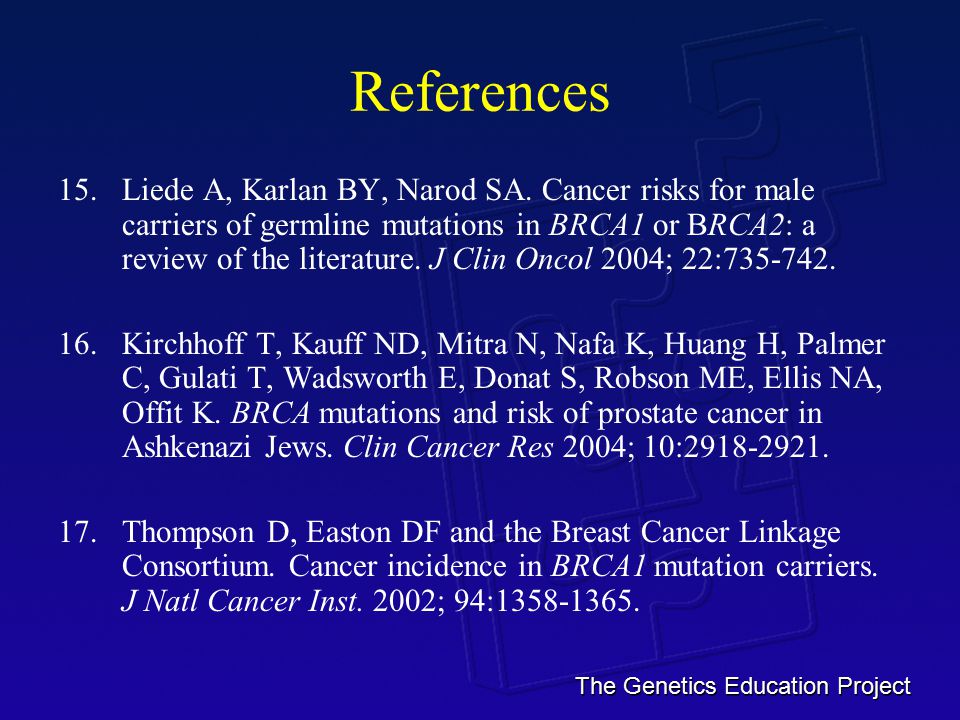 References

15. Liede A, Karlan BY, Narod SA. Cancer risks for male carriers of germline mutations in BRCA1 or BRCA2: a review of the literature. J Clin Oncol 2004; 22:735-742.

16. Kirchhoff T, Kauff ND, Mitra N, Nafa K, Huang H, Palmer C, Gulati T, Wadsworth E, Donat S, Robson ME, Ellis NA, Offit K. BRCA mutations and risk of prostate cancer in Ashkenazi Jews. Clin Cancer Res 2004; 10:2918-2921.

17. Thompson D, Easton DF and the Breast Cancer Linkage Consortium. Cancer incidence in BRCA1 mutation carriers. J Natl Cancer Inst. 2002; 94:1358-1365.

The Genetics Education Project